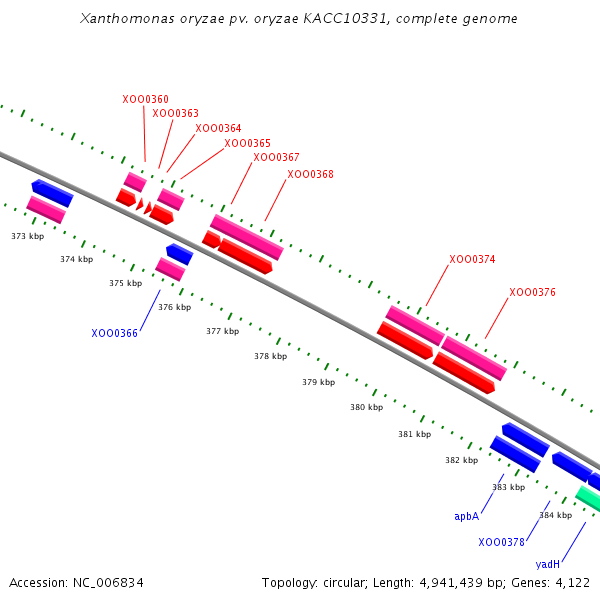 Xanthomonas oryzae pv. oryzae KACC10331, complete genome

XOO0360
XOO0363
XOO0364
XOO0365
XOO0367
XOO0368
XOO0374
XOO0376

373 kbp
374 kbp
375 kbp
376 kbp
377 kbp
378 kbp
379 kbp
380 kbp
381 kbp
382 kbp
383 kbp
384 kbp

XOO0366
apbA
XOO0378
yadH

Accession: NC_006834

Topology: circular; Length: 4,941,439 bp; Genes: 4,122